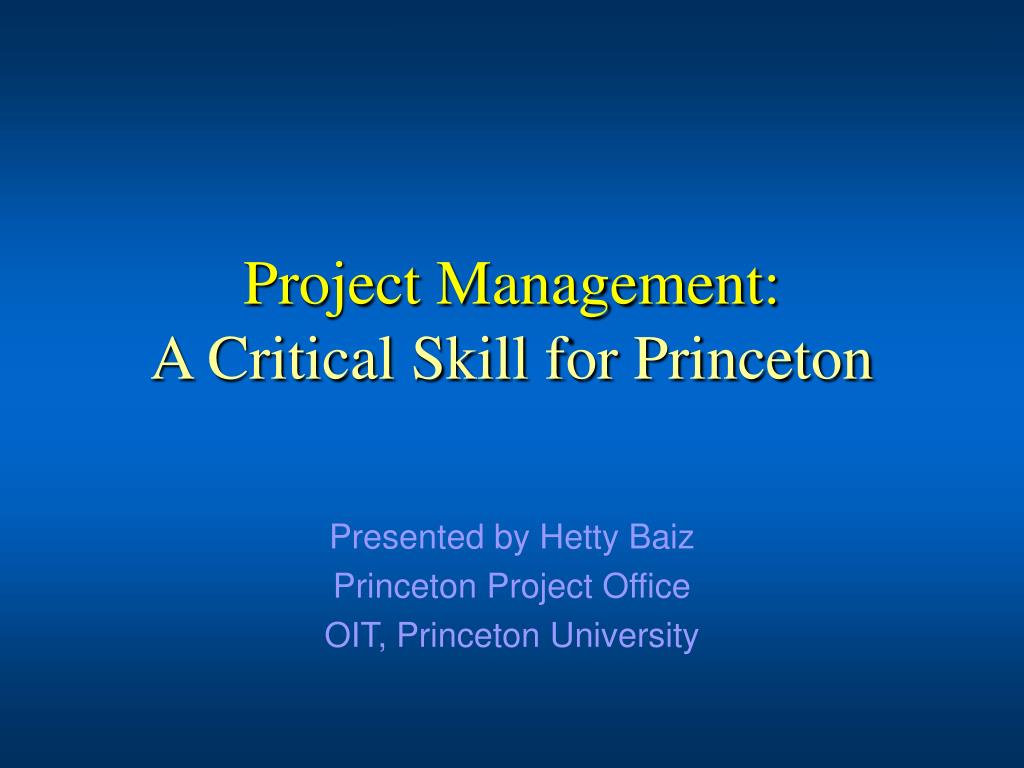 Project Management:
A Critical Skill for Princeton

Presented by Hetty Baiz
Princeton Project Office
OIT, Princeton University